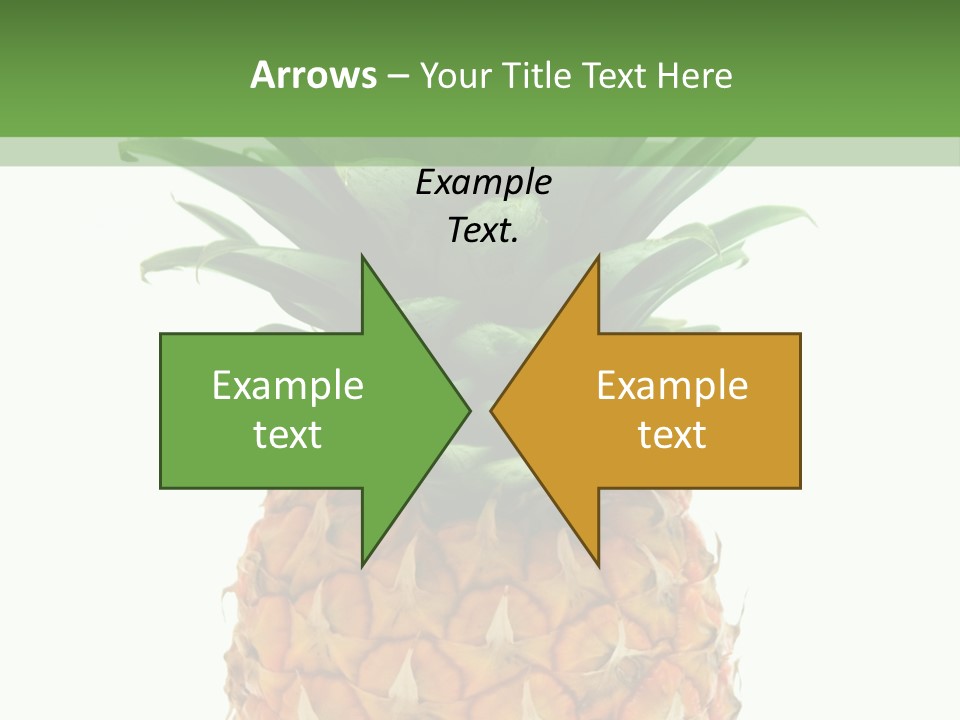 Arrows – Your Title Text Here

Example Text.

Example text

Example text